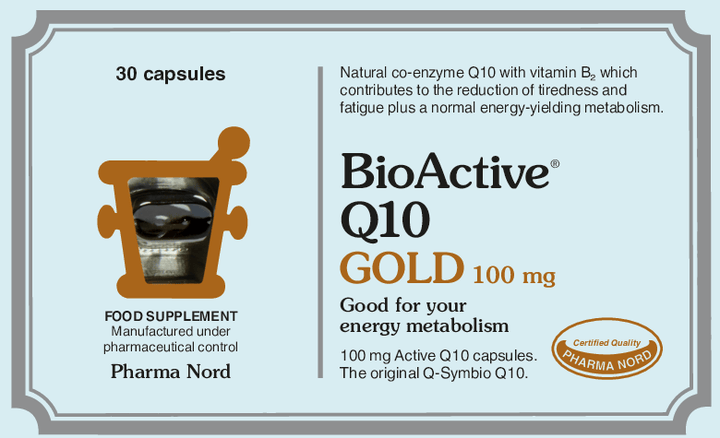 30 capsules

FOOD SUPPLEMENT
Manufactured under pharmaceutical control

Pharma Nord

Natural co-enzyme Q10 with vitamin $B_2$ which contributes to the reduction of tiredness and fatigue plus a normal energy-yielding metabolism.

BioActive®
Q10
GOLD 100 mg

Good for your energy metabolism

100 mg Active Q10 capsules.
The original Q-Symbio Q10.

Certified Quality
PHARMA NORD